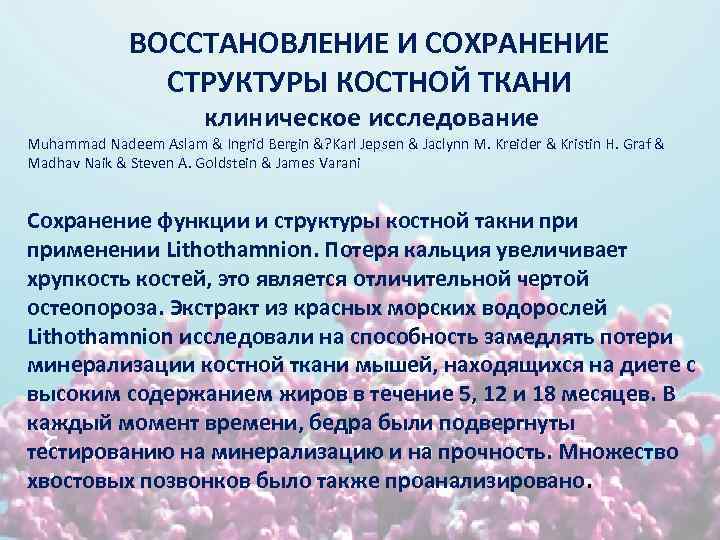 ВОССТАНОВЛЕНИЕ И СОХРАНЕНИЕ СТРУКТУРЫ КОСТНОЙ ТКАНИ
клиническое исследование
Muhammad Nadeem Aslam & Ingrid Bergin &?Karl Jepsen & Jaclynn M. Kreider & Kristin H. Graf & Madhav Naik & Steven A. Goldstein & James Varani

Сохранение функции и структуры костной такни при применении Lithothamnion. Потеря кальция увеличивает хрупкость костей, это является отличительной чертой остеопороза. Экстракт из красных морских водорослей Lithothamnion исследовали на способность замедлять потери минерализации костной ткани мышей, находящихся на диете с высоким содержанием жиров в течение 5, 12 и 18 месяцев. В каждый момент времени, бедра были подвергнуты тестированию на минерализацию и на прочность. Множество хвостовых позвонков было также проанализировано.